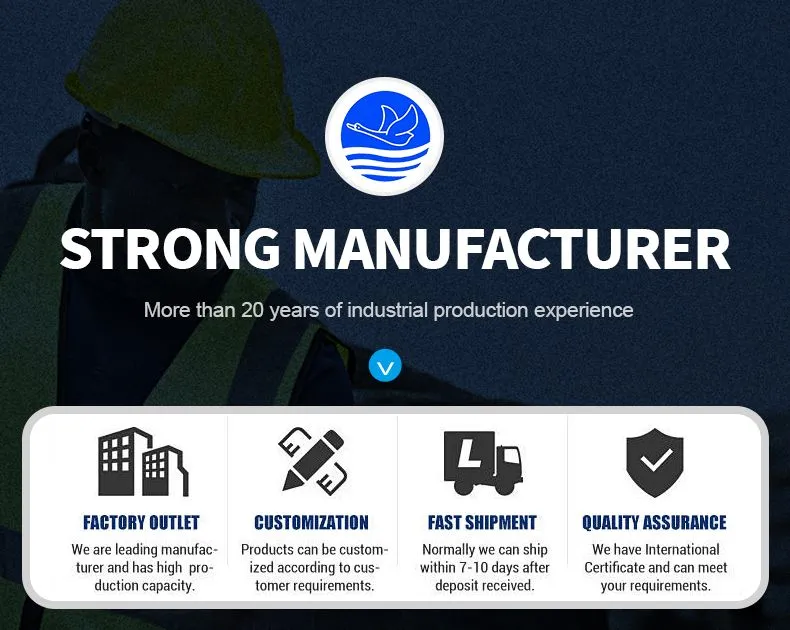 STRONG MANUFACTURER

More than 20 years of industrial production experience

FACTORY OUTLET

We are leading manufacturer and has high production capacity.

CUSTOMIZATION

Products can be customized according to customer requirements.

FAST SHIPMENT

Normally we can ship within 7-10 days after deposit received.

QUALITY ASSURANCE

We have International Certificate and can meet your requirements.